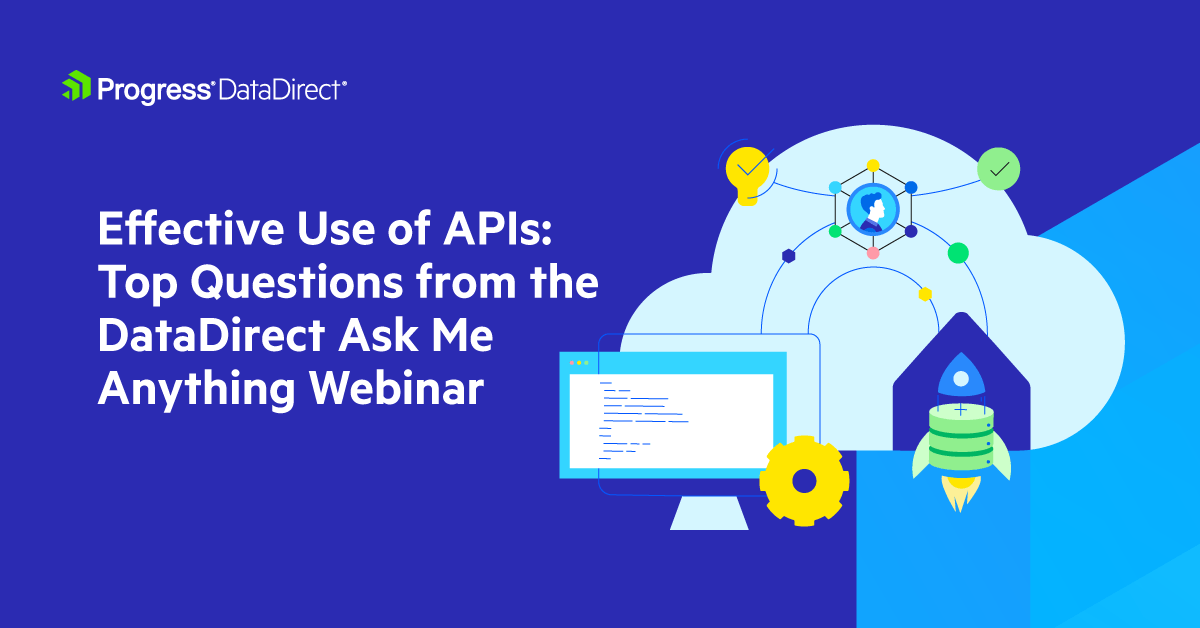 Progress® DataDirect®

Effective Use of APIs: Top Questions from the DataDirect Ask Me Anything Webinar